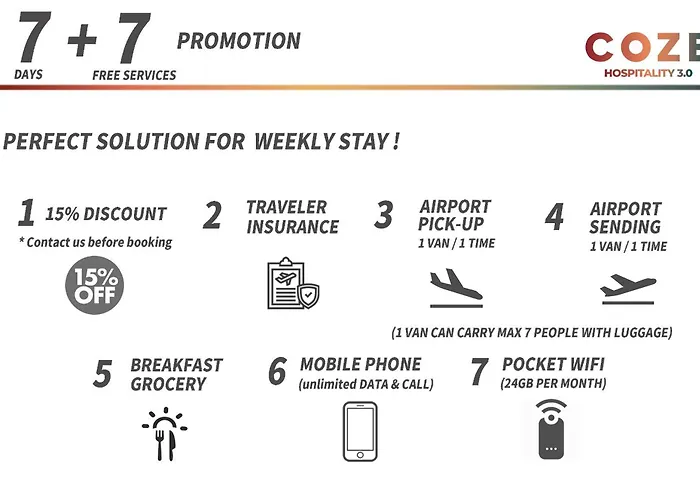 7 + 7 PROMOTION
DAYS FREE SERVICES

COZE
HOSPITALITY 3.0

PERFECT SOLUTION FOR WEEKLY STAY !

1 15% DISCOUNT
* Contact us before booking
15% OFF

2 TRAVELER INSURANCE

3 AIRPORT PICK-UP
1 VAN / 1 TIME

4 AIRPORT SENDING
1 VAN / 1 TIME

(1 VAN CAN CARRY MAX 7 PEOPLE WITH LUGGAGE)

5 BREAKFAST GROCERY

6 MOBILE PHONE
(unlimited DATA & CALL)

7 POCKET WIFI
(24GB PER MONTH)